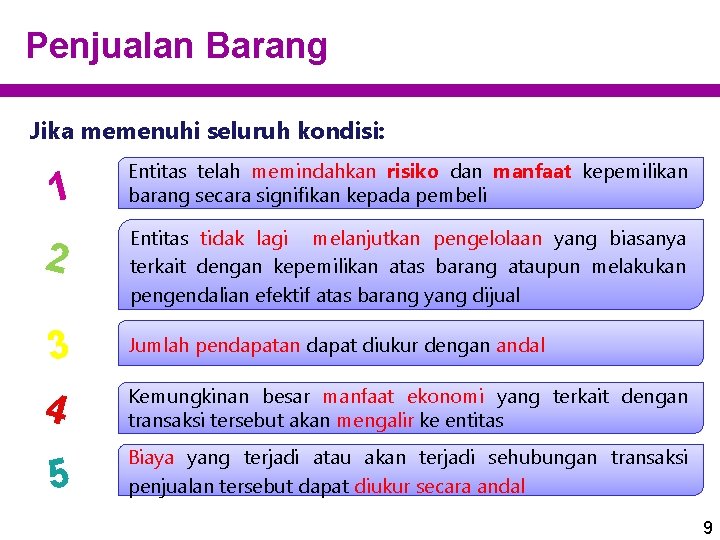 Penjualan Barang

Jika memenuhi seluruh kondisi:

1

Entitas telah memindahkan risiko dan manfaat kepemilikan barang secara signifikan kepada pembeli

2

Entitas tidak lagi melanjutkan pengelolaan yang biasanya terkait dengan kepemilikan atas barang ataupun melakukan pengendalian efektif atas barang yang dijual

3

Jumlah pendapatan dapat diukur dengan andal

4

Kemungkinan besar manfaat ekonomi yang terkait dengan transaksi tersebut akan mengalir ke entitas

5

Biaya yang terjadi atau akan terjadi sehubungan transaksi penjualan tersebut dapat diukur secara andal

9